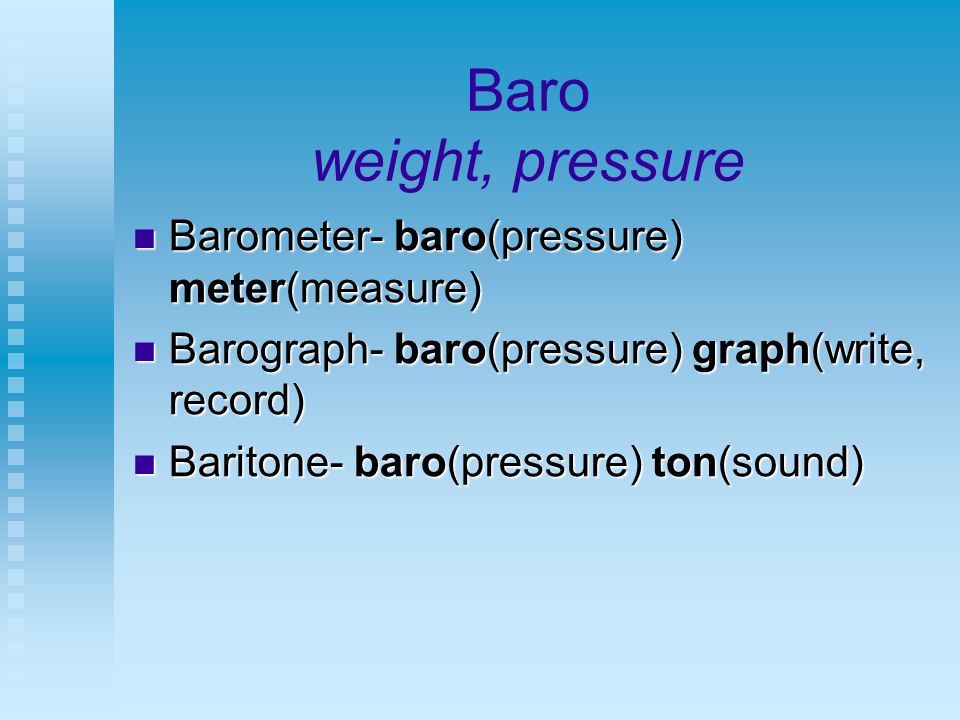 Baro
weight, pressure

Barometer- baro(pressure) meter(measure)

Barograph- baro(pressure) graph(write, record)

Baritone- baro(pressure) ton(sound)